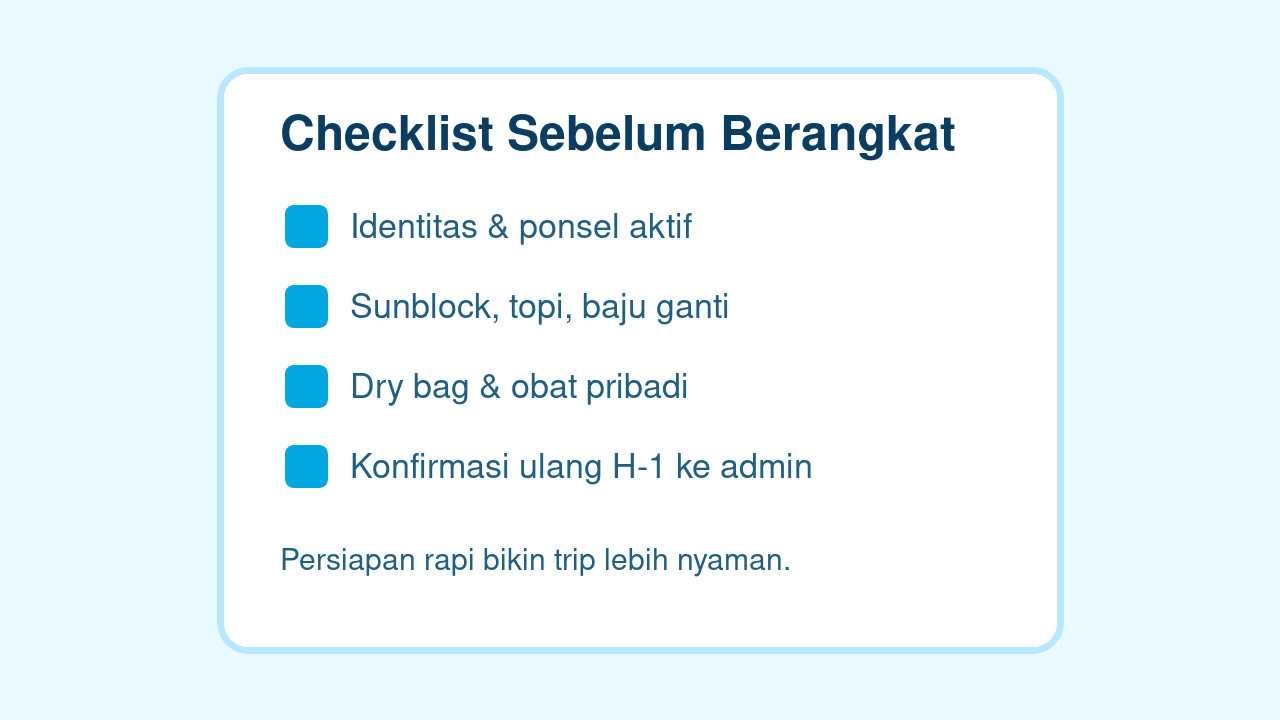 Checklist Sebelum Berangkat

Identitas & ponsel aktif

Sunblock, topi, baju ganti

Dry bag & obat pribadi

Konfirmasi ulang H-1 ke admin

Persiapan rapi bikin trip lebih nyaman.